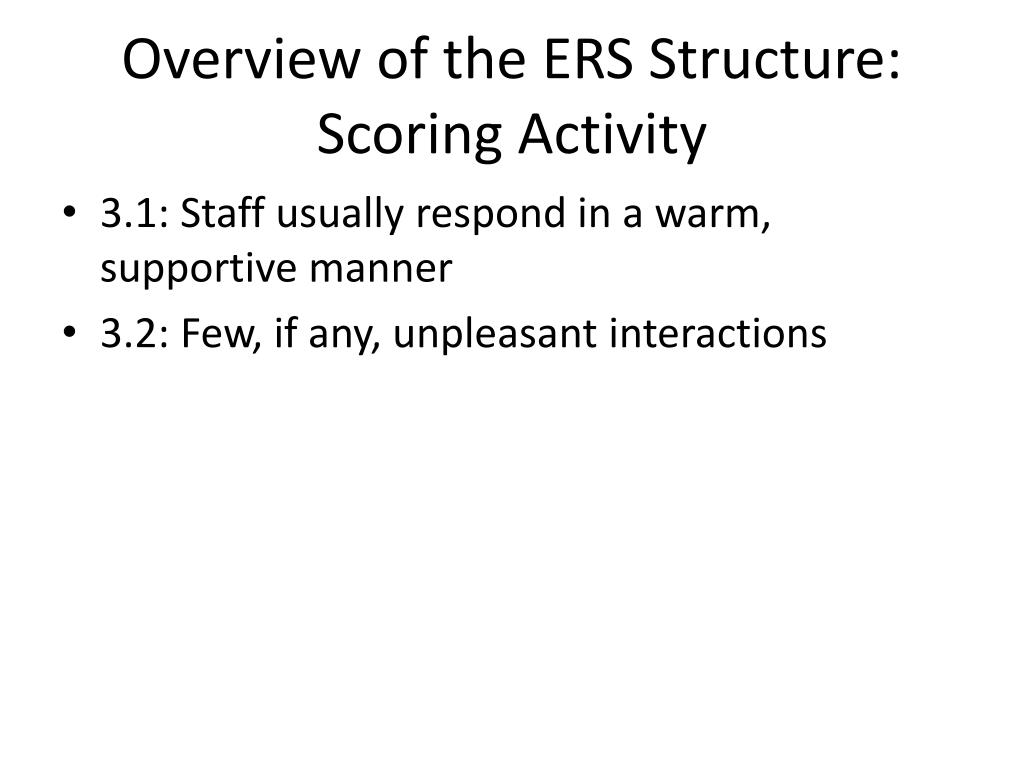 Overview of the ERS Structure: Scoring Activity

• 3.1: Staff usually respond in a warm, supportive manner
• 3.2: Few, if any, unpleasant interactions